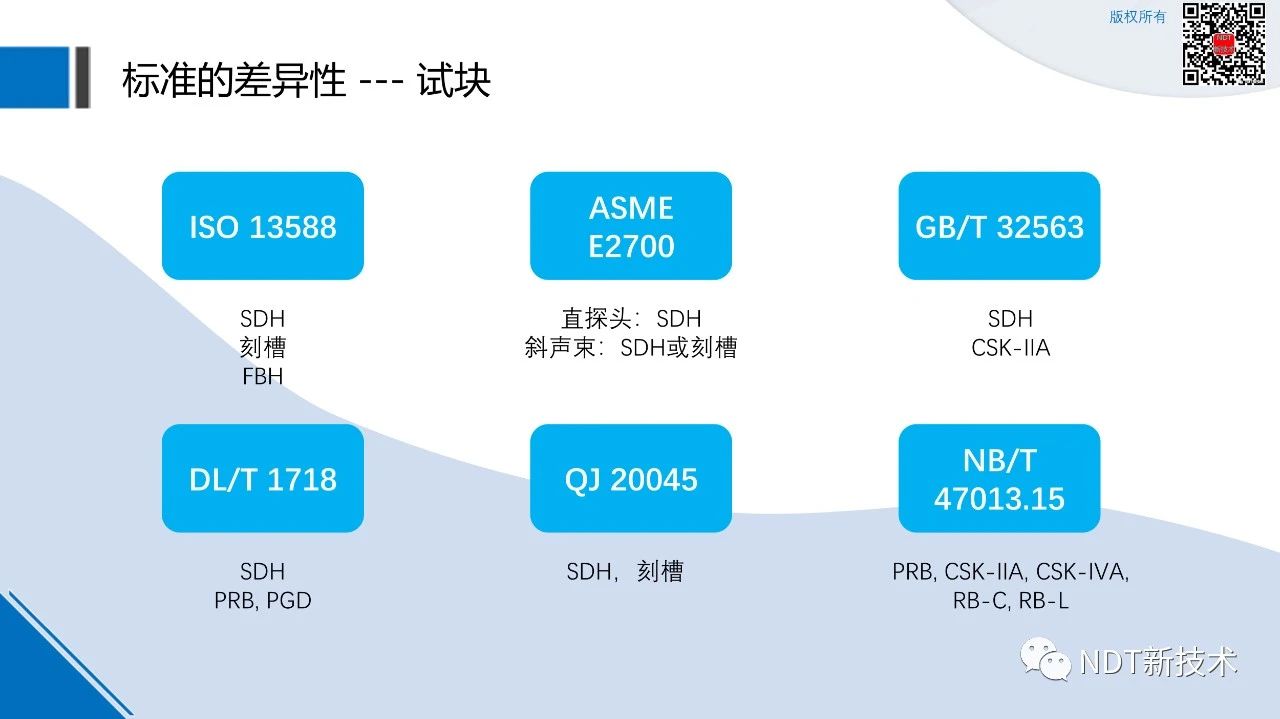 版权所有

标准的差异性 --- 试块

ISO 13588

SDH
刻槽
FBH

ASME E2700

直探头：SDH
斜声束：SDH或刻槽

GB/T 32563

SDH
CSK-IIA

DL/T 1718

SDH
PRB, PGD

QJ 20045

SDH，刻槽

NB/T 47013.15

PRB, CSK-IIA, CSK-IVA, RB-C, RB-L

NDT新技术